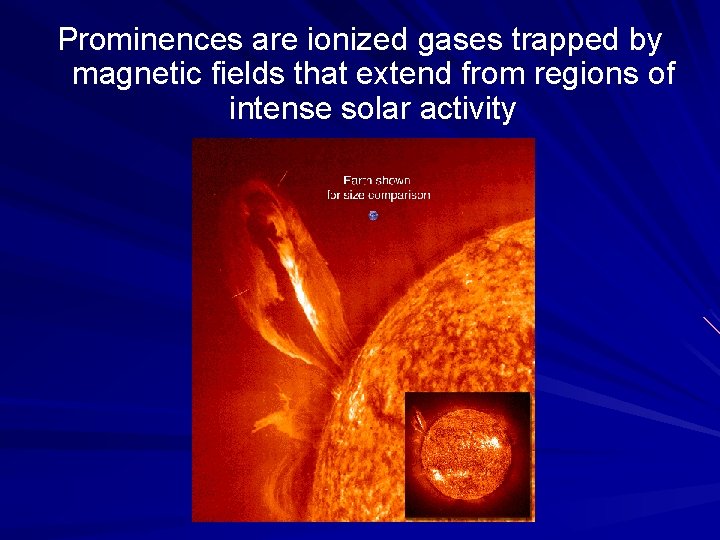 Prominences are ionized gases trapped by magnetic fields that extend from regions of intense solar activity

Earth shown for size comparison